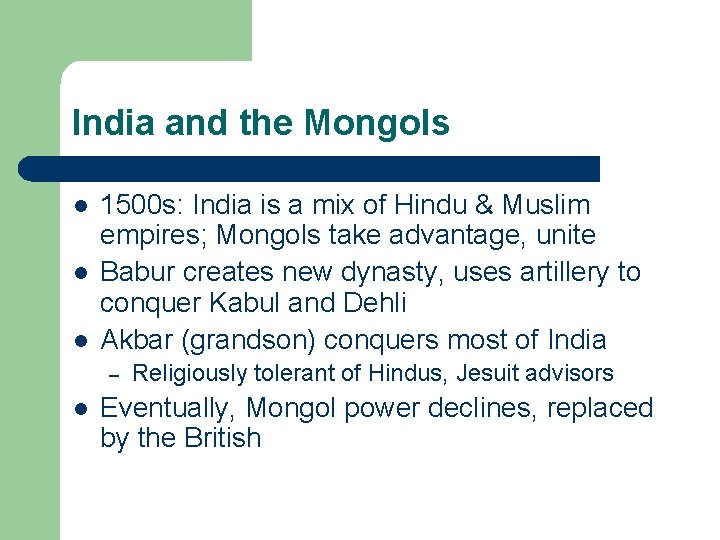 India and the Mongols

- 1500s: India is a mix of Hindu & Muslim empires; Mongols take advantage, unite
- Babur creates new dynasty, uses artillery to conquer Kabul and Dehli
- Akbar (grandson) conquers most of India
  – Religiously tolerant of Hindus, Jesuit advisors
- Eventually, Mongol power declines, replaced by the British